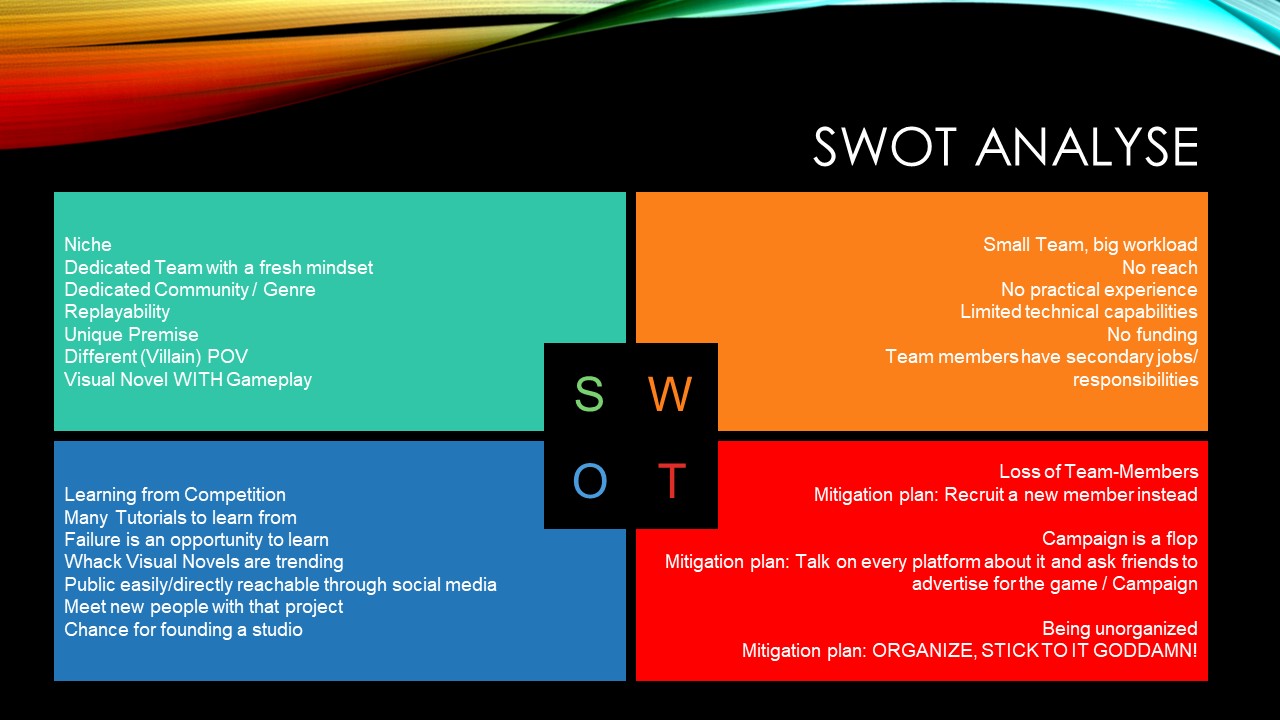 SWOT ANALYSE

Niche
Dedicated Team with a fresh mindset
Dedicated Community / Genre
Replayability
Unique Premise
Different (Villain) POV
Visual Novel WITH Gameplay

Small Team, big workload
No reach
No practical experience
Limited technical capabilities
No funding
Team members have secondary jobs/ responsibilities

S W
O T

Learning from Competition
Many Tutorials to learn from
Failure is an opportunity to learn
Whack Visual Novels are trending
Public easily/directly reachable through social media
Meet new people with that project
Chance for founding a studio

Loss of Team-Members
Mitigation plan: Recruit a new member instead

Campaign is a flop
Mitigation plan: Talk on every platform about it and ask friends to advertise for the game / Campaign

Being unorganized
Mitigation plan: ORGANIZE, STICK TO IT GODDAMN!